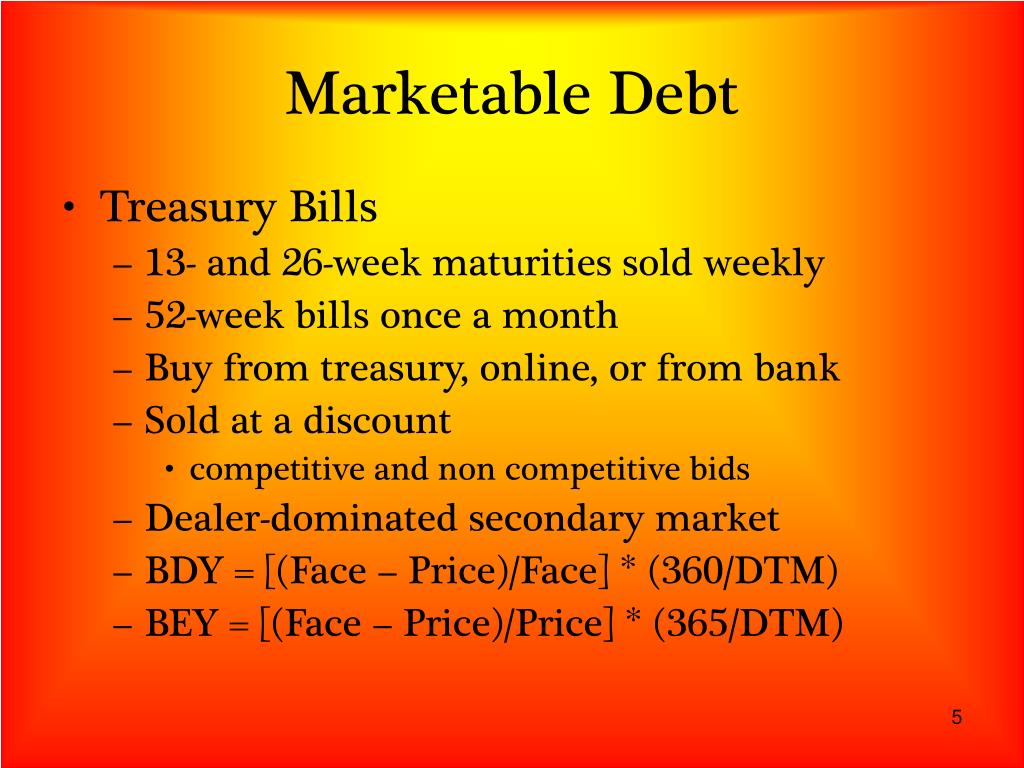 Marketable Debt

• Treasury Bills
  – 13- and 26-week maturities sold weekly
  – 52-week bills once a month
  – Buy from treasury, online, or from bank
  – Sold at a discount
    • competitive and non competitive bids
  – Dealer-dominated secondary market
  – BDY = [(Face – Price)/Face] * (360/DTM)
  – BEY = [(Face – Price)/Price] * (365/DTM)

5